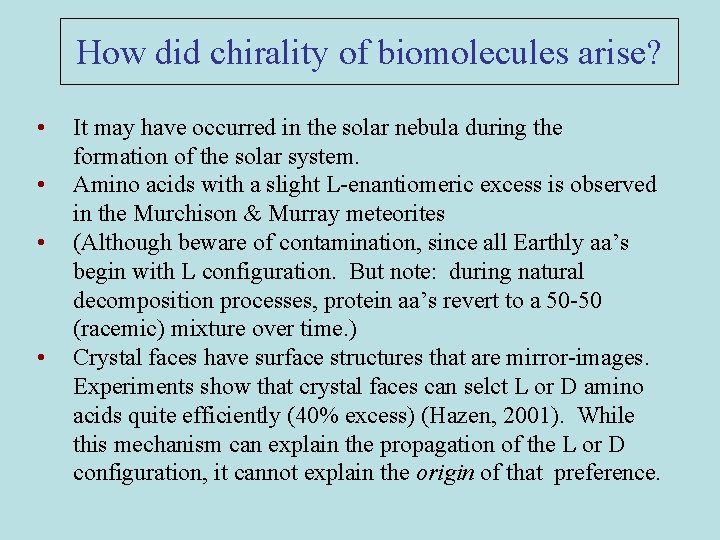 How did chirality of biomolecules arise?

• It may have occurred in the solar nebula during the formation of the solar system.

• Amino acids with a slight L-enantiomeric excess is observed in the Murchison & Murray meteorites

• (Although beware of contamination, since all Earthly aa's begin with L configuration. But note: during natural decomposition processes, protein aa's revert to a 50-50 (racemic) mixture over time.)

• Crystal faces have surface structures that are mirror-images. Experiments show that crystal faces can selct L or D amino acids quite efficiently (40% excess) (Hazen, 2001). While this mechanism can explain the propagation of the L or D configuration, it cannot explain the origin of that preference.